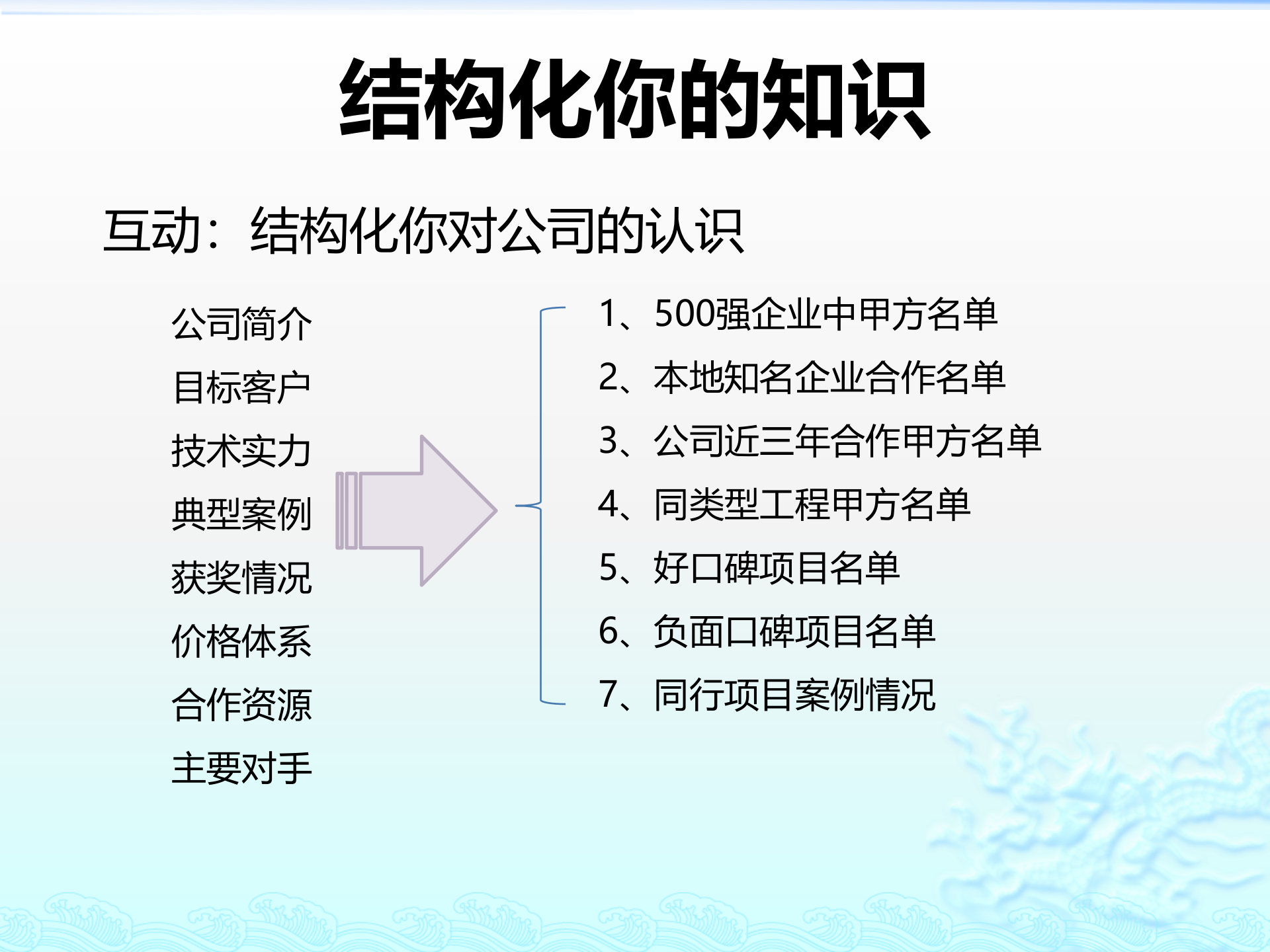 结构化你的知识

互动：结构化你对公司的认识

公司简介
目标客户
技术实力
典型案例
获奖情况
价格体系
合作资源
主要对手

1、500强企业中甲方名单
2、本地知名企业合作名单
3、公司近三年合作甲方名单
4、同类型工程甲方名单
5、好口碑项目名单
6、负面口碑项目名单
7、同行项目案例情况